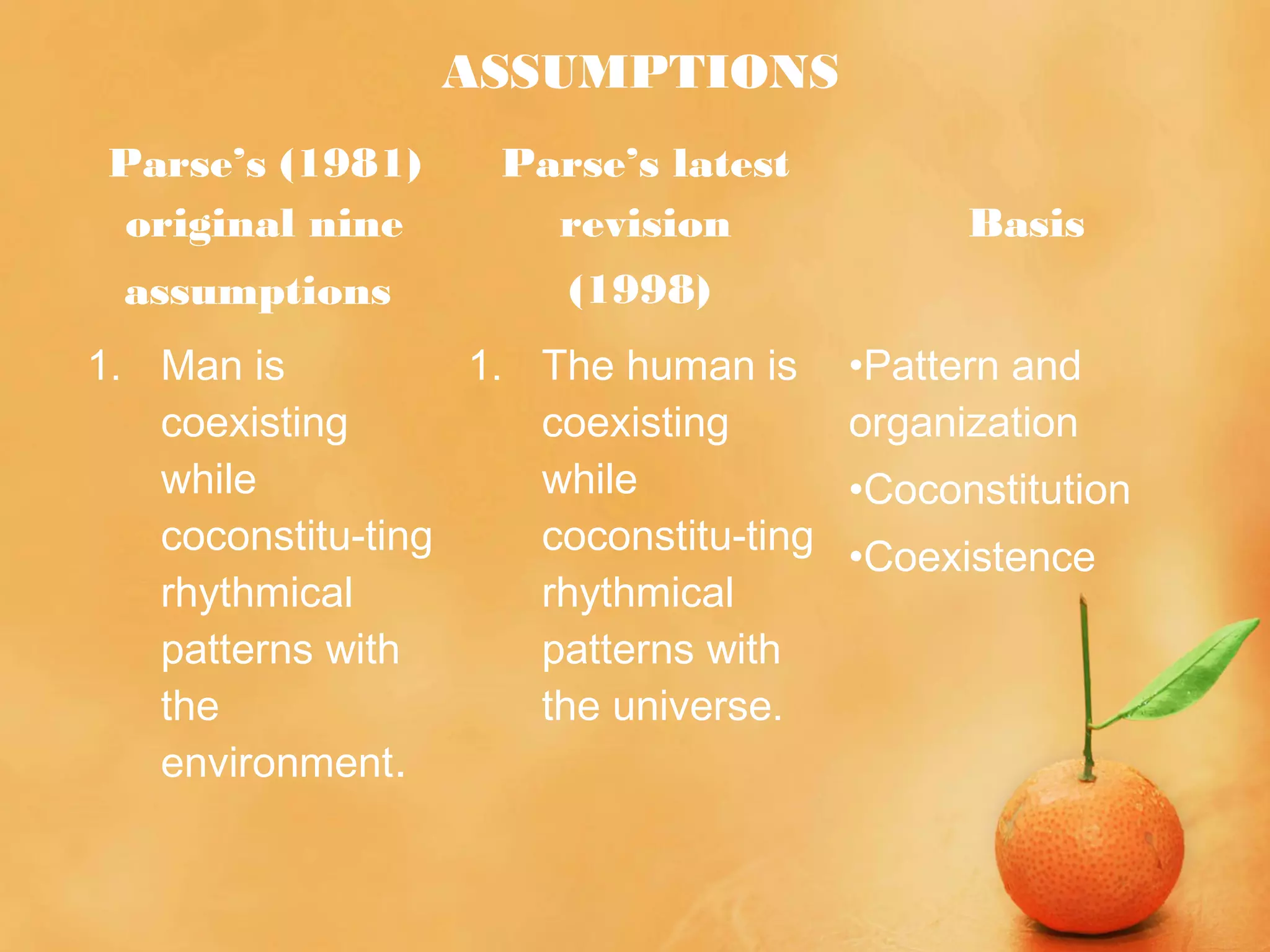 ASSUMPTIONS

| Parse's (1981) original nine assumptions | Parse's latest revision (1998) | Basis |
|---|---|---|
| 1. Man is coexisting while coconstitu-ting rhythmical patterns with the environment. | 1. The human is coexisting while coconstitu-ting rhythmical patterns with the universe. | •Pattern and organization •Coconstitution •Coexistence |